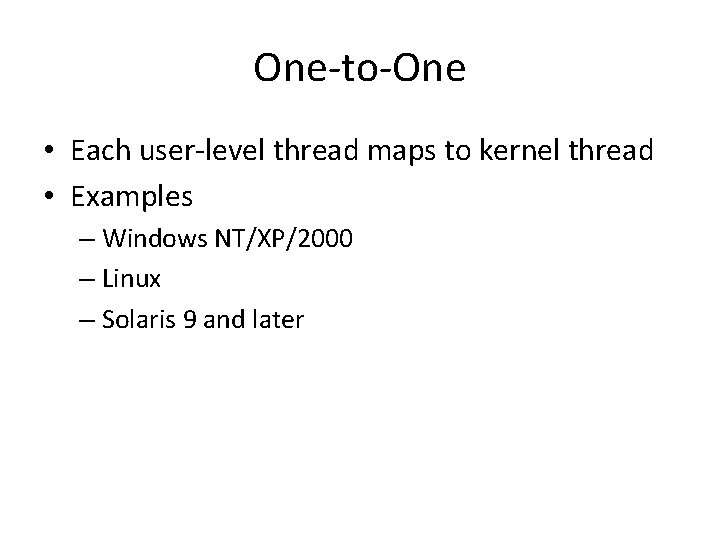 One-to-One

• Each user-level thread maps to kernel thread
• Examples
– Windows NT/XP/2000
– Linux
– Solaris 9 and later